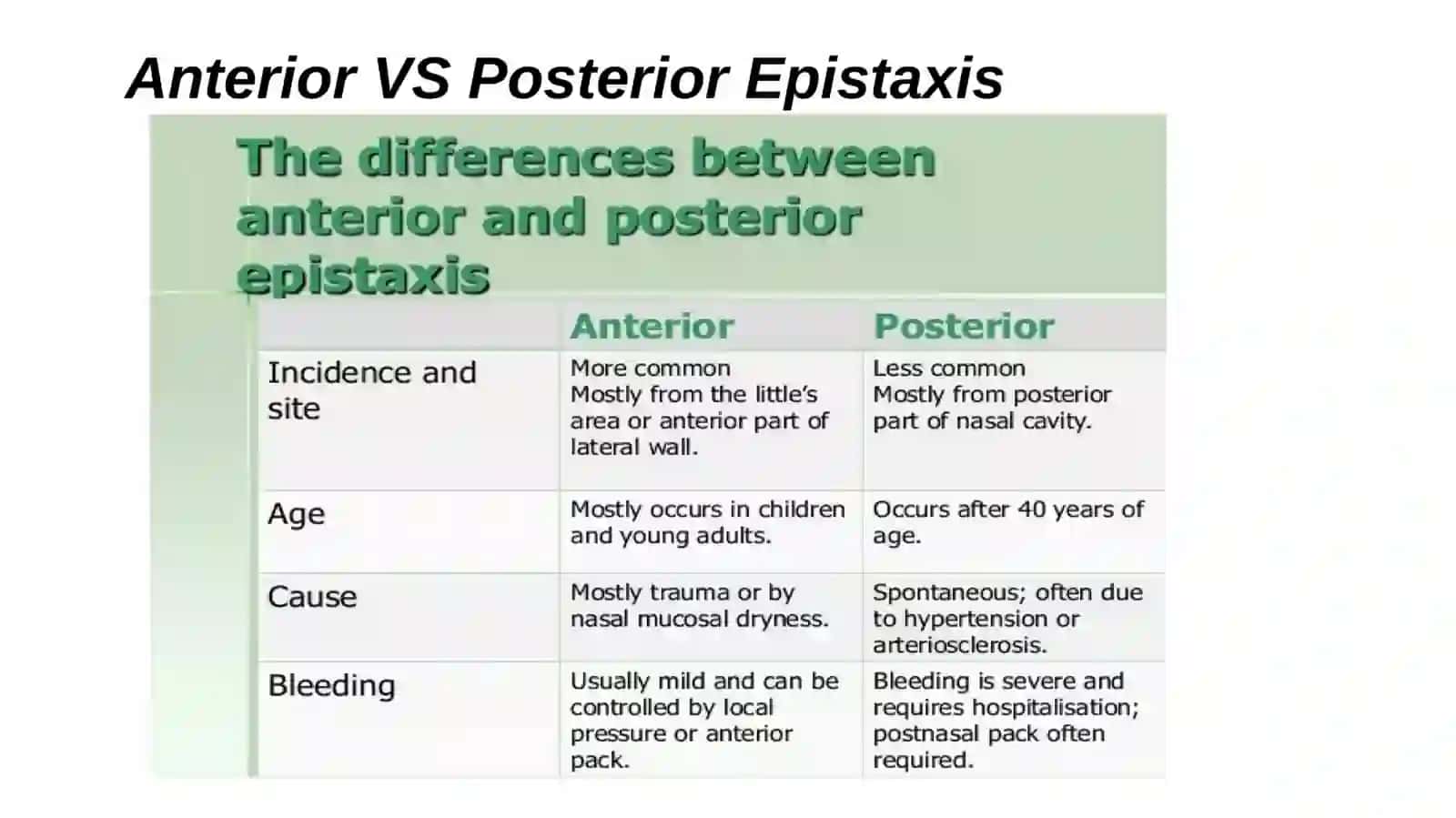 Anterior VS Posterior Epistaxis

The differences between anterior and posterior epistaxis

| | Anterior | Posterior |
|---|---|---|
| Incidence and site | More common Mostly from the little's area or anterior part of lateral wall. | Less common Mostly from posterior part of nasal cavity. |
| Age | Mostly occurs in children and young adults. | Occurs after 40 years of age. |
| Cause | Mostly trauma or by nasal mucosal dryness. | Spontaneous; often due to hypertension or arteriosclerosis. |
| Bleeding | Usually mild and can be controlled by local pressure or anterior pack. | Bleeding is severe and requires hospitalisation; postnasal pack often required. |